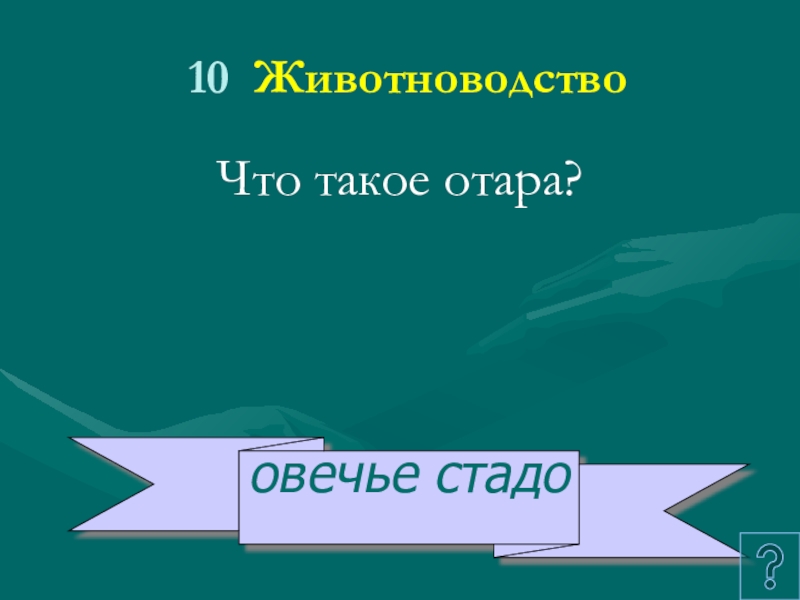 10 Животноводство

Что такое отара?

овечье стадо

?